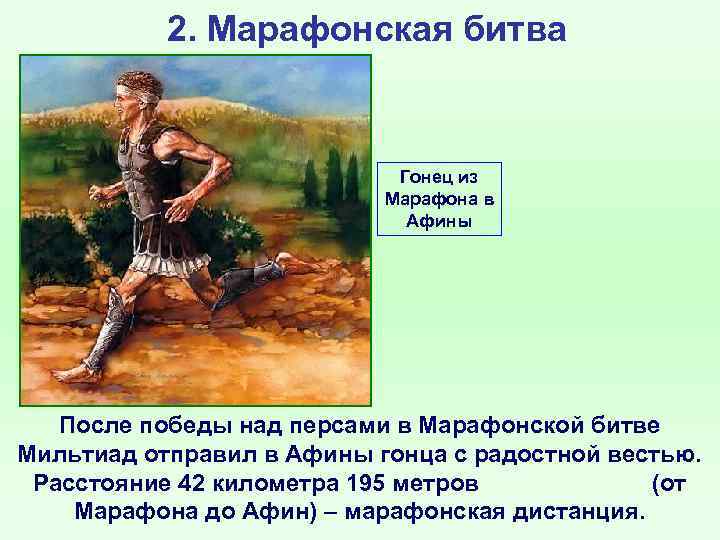 2. Марафонская битва

Гонец из Марафона в Афины

После победы над персами в Марафонской битве Мильтиад отправил в Афины гонца с радостной вестью. Расстояние 42 километра 195 метров (от Марафона до Афин) – марафонская дистанция.